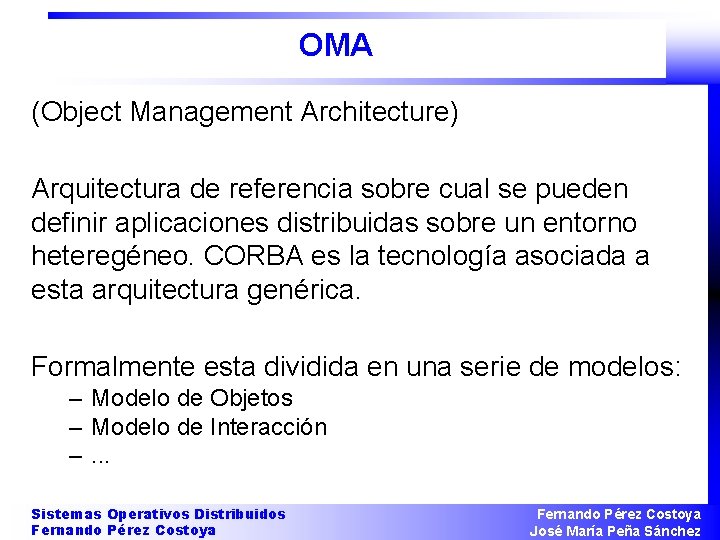 OMA

(Object Management Architecture)

Arquitectura de referencia sobre cual se pueden definir aplicaciones distribuidas sobre un entorno heteregéneo. CORBA es la tecnología asociada a esta arquitectura genérica.

Formalmente esta dividida en una serie de modelos:
– Modelo de Objetos
– Modelo de Interacción
– ...

Sistemas Operativos Distribuidos
Fernando Pérez Costoya

Fernando Pérez Costoya
José María Peña Sánchez